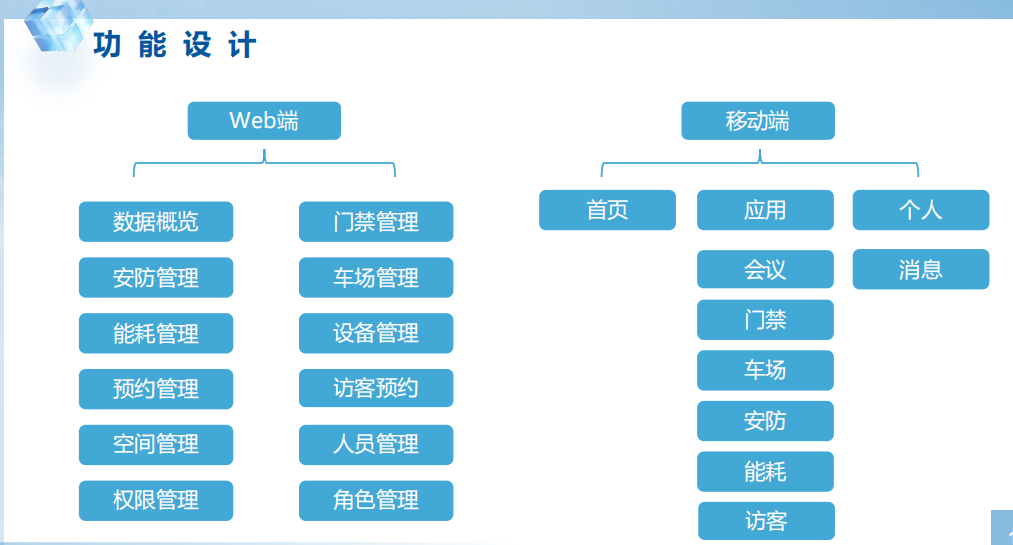 功能设计

Web端

数据概览
安防管理
能耗管理
预约管理
空间管理
权限管理

门禁管理
车场管理
设备管理
访客预约
人员管理
角色管理

移动端

首页

应用
会议
门禁
车场
安防
能耗
访客

个人
消息